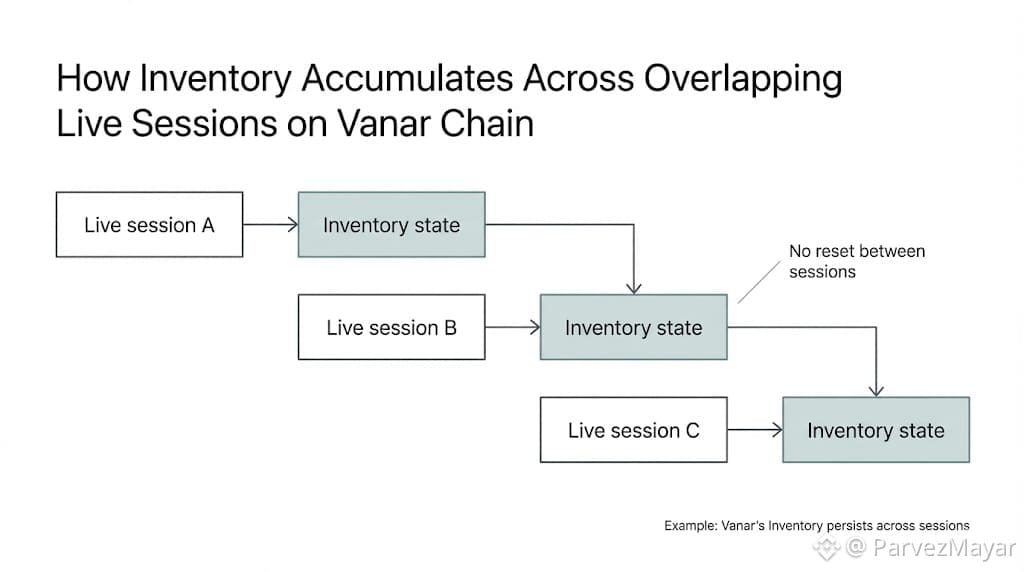 How Inventory Accumulates Across Overlapping Live Sessions on Vanar Chain

Live session A

Inventory state

No reset between sessions

Live session B

Inventory state

Live session C

Inventory state

Example: Vanar's Inventory persists across sessions

@ ParvezMayar